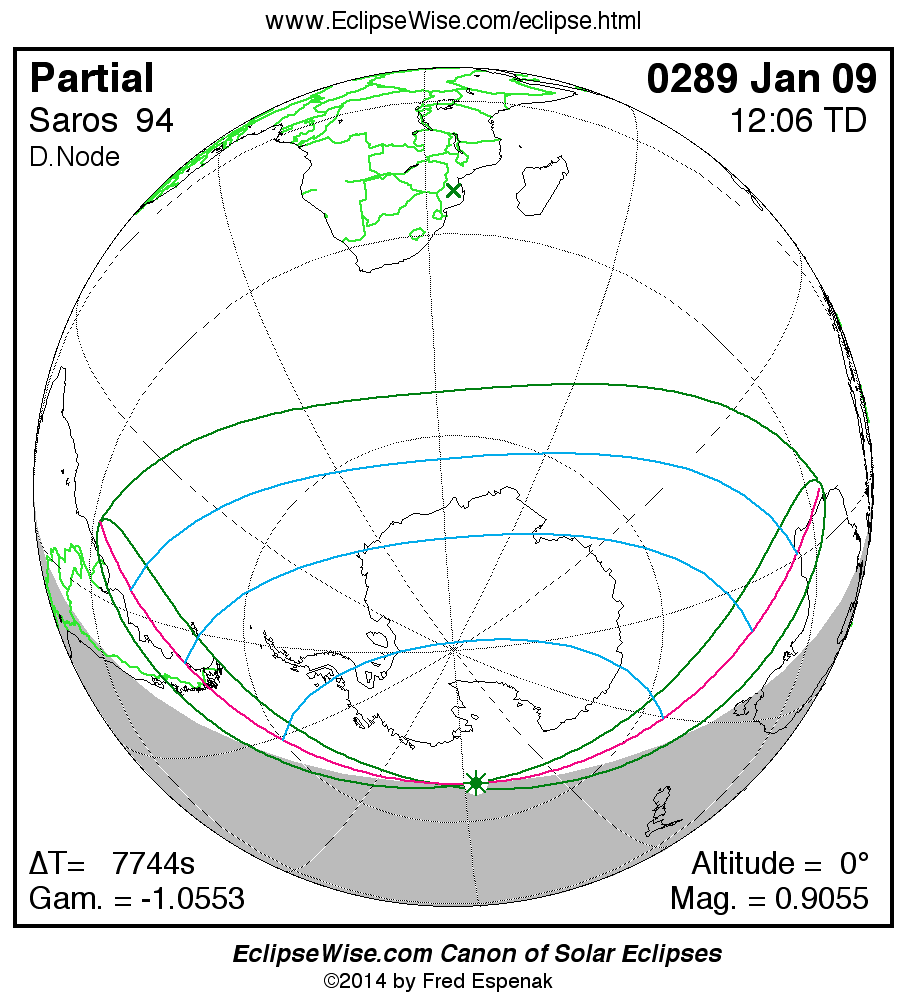 www.EclipseWise.com/eclipse.html

Partial
Saros 94
D.Node

0289 Jan 09
12:06 TD

ΔT= 7744s
Gam. = -1.0553

Altitude = 0°
Mag. = 0.9055

EclipseWise.com Canon of Solar Eclipses
©2014 by Fred Espenak